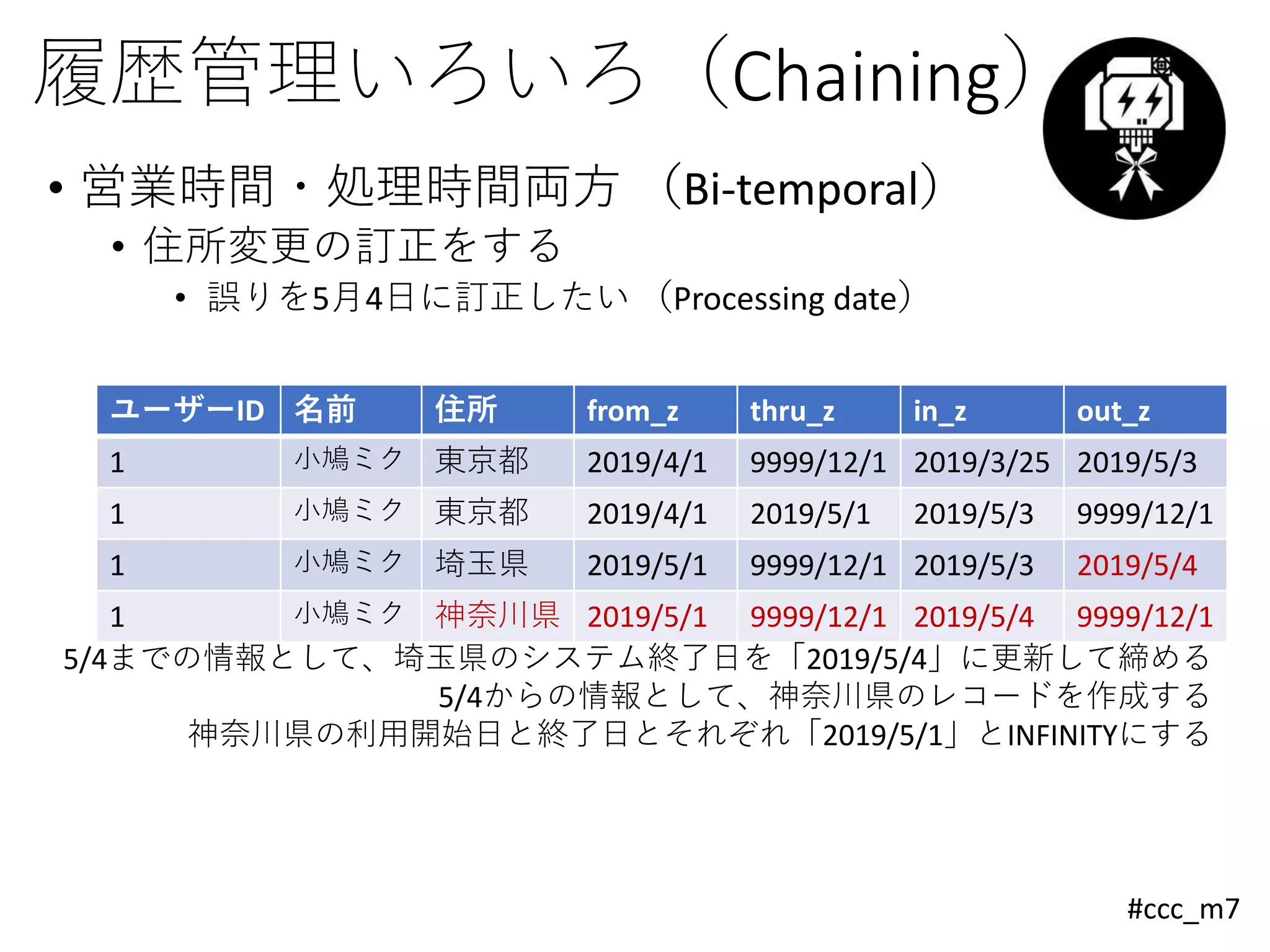 履歴管理いろいろ（Chaining）

• 営業時間・処理時間両方（Bi-temporal）
  • 住所変更の訂正をする
    • 誤りを5月4日に訂正したい（Processing date）

| ユーザーID | 名前 | 住所 | from_z | thru_z | in_z | out_z |
|---|---|---|---|---|---|---|
| 1 | 小鳩ミク | 東京都 | 2019/4/1 | 9999/12/1 | 2019/3/25 | 2019/5/3 |
| 1 | 小鳩ミク | 東京都 | 2019/4/1 | 2019/5/1 | 2019/5/3 | 9999/12/1 |
| 1 | 小鳩ミク | 埼玉県 | 2019/5/1 | 9999/12/1 | 2019/5/3 | 2019/5/4 |
| 1 | 小鳩ミク | 神奈川県 | 2019/5/1 | 9999/12/1 | 2019/5/4 | 9999/12/1 |

5/4までの情報として、埼玉県のシステム終了日を「2019/5/4」に更新して締める
5/4からの情報として、神奈川県のレコードを作成する
神奈川県の利用開始日と終了日とそれぞれ「2019/5/1」とINFINITYにする

#ccc_m7